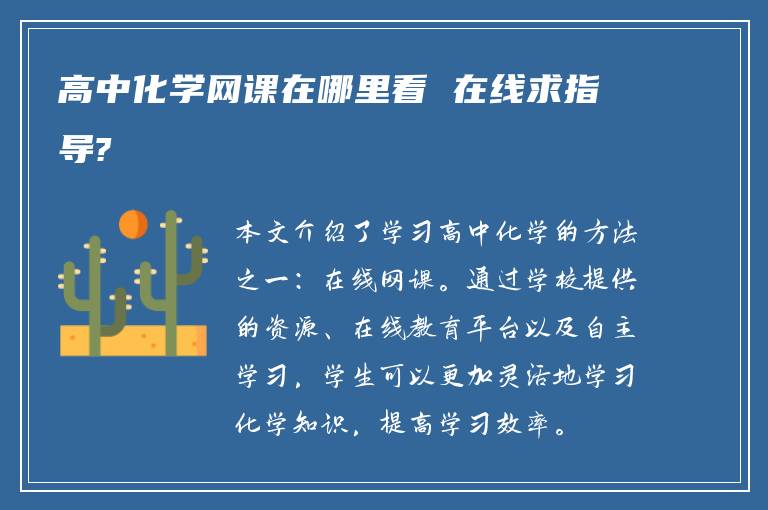 高中化学网课在哪里看 在线求指导?

本文介绍了学习高中化学的方法之一：在线网课。通过学校提供的资源、在线教育平台以及自主学习，学生可以更加灵活地学习化学知识，提高学习效率。